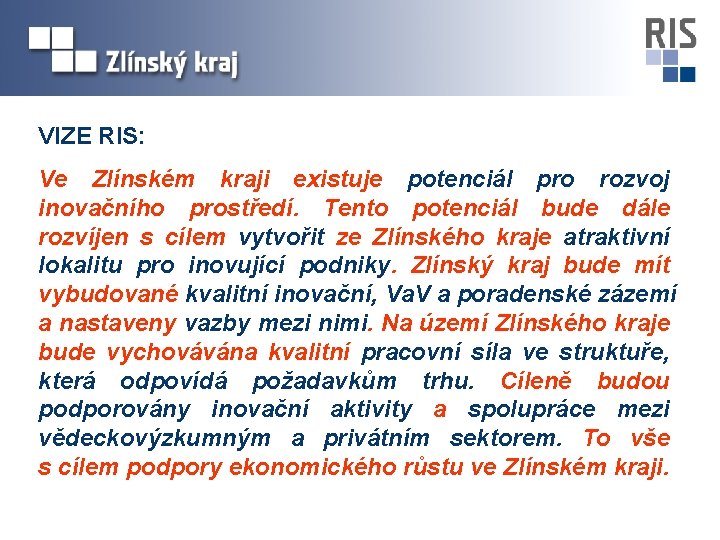 Zlínský kraj

RIS

VIZE RIS:

Ve Zlínském kraji existuje potenciál pro rozvoj inovačního prostředí. Tento potenciál bude dále rozvíjen s cílem vytvořit ze Zlínského kraje atraktivní lokalitu pro inovující podniky. Zlínský kraj bude mít vybudované kvalitní inovační, VaV a poradenské zázemí a nastaveny vazby mezi nimi. Na území Zlínského kraje bude vychovávána kvalitní pracovní síla ve struktuře, která odpovídá požadavkům trhu. Cíleně budou podporovány inovační aktivity a spolupráce mezi vědeckovýzkumným a privátním sektorem. To vše s cílem podpory ekonomického růstu ve Zlínském kraji.